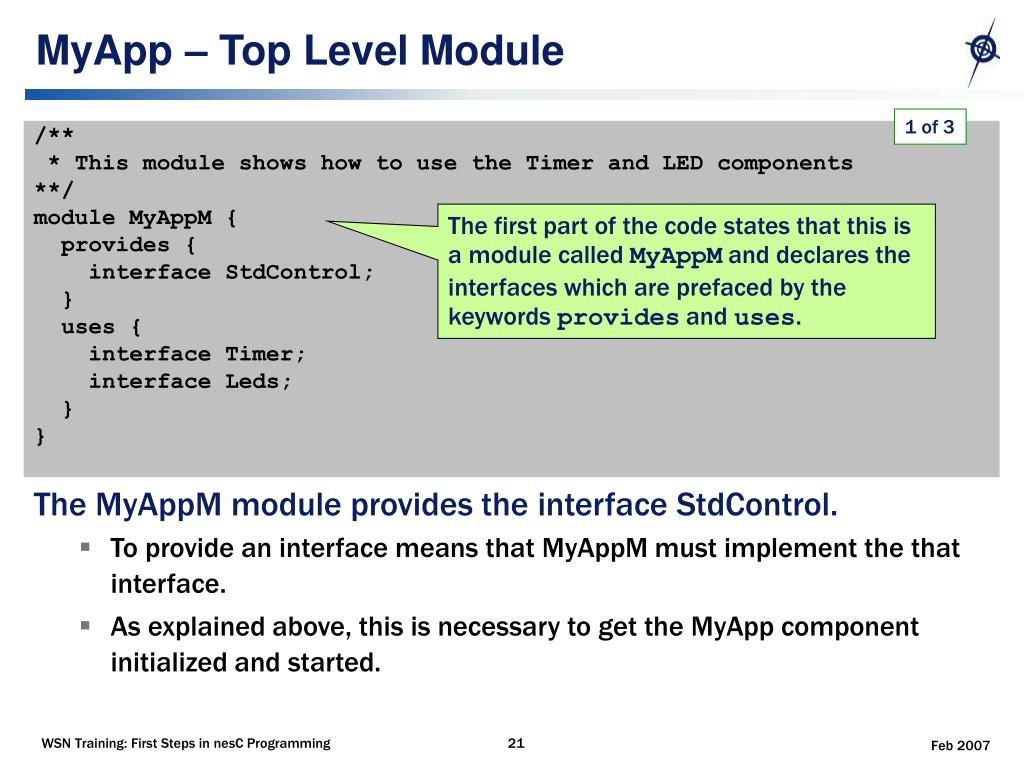 MyApp – Top Level Module

1 of 3

/**
 * This module shows how to use the Timer and LED components
**/
module MyAppM {
  provides {
    interface StdControl;
  }
  uses {
    interface Timer;
    interface Leds;
  }
}

The first part of the code states that this is a module called MyAppM and declares the interfaces which are prefaced by the keywords provides and uses.

The MyAppM module provides the interface StdControl.

▪ To provide an interface means that MyAppM must implement the that interface.

▪ As explained above, this is necessary to get the MyApp component initialized and started.

WSN Training: First Steps in nesC Programming

21

Feb 2007